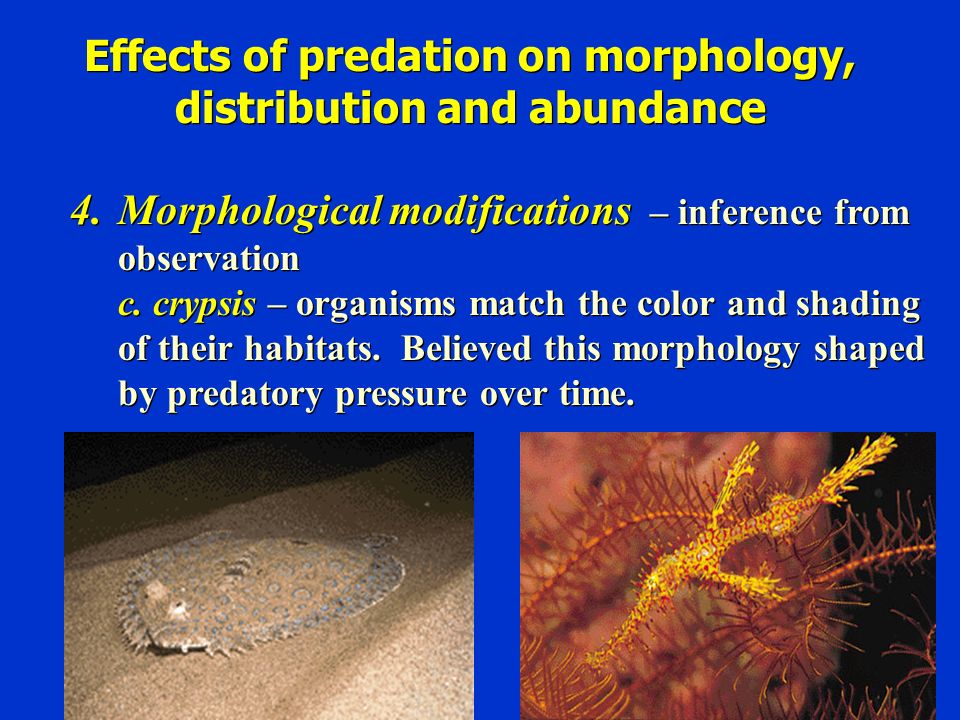 Effects of predation on morphology, distribution and abundance

4. Morphological modifications – inference from observation
c. crypsis – organisms match the color and shading of their habitats. Believed this morphology shaped by predatory pressure over time.